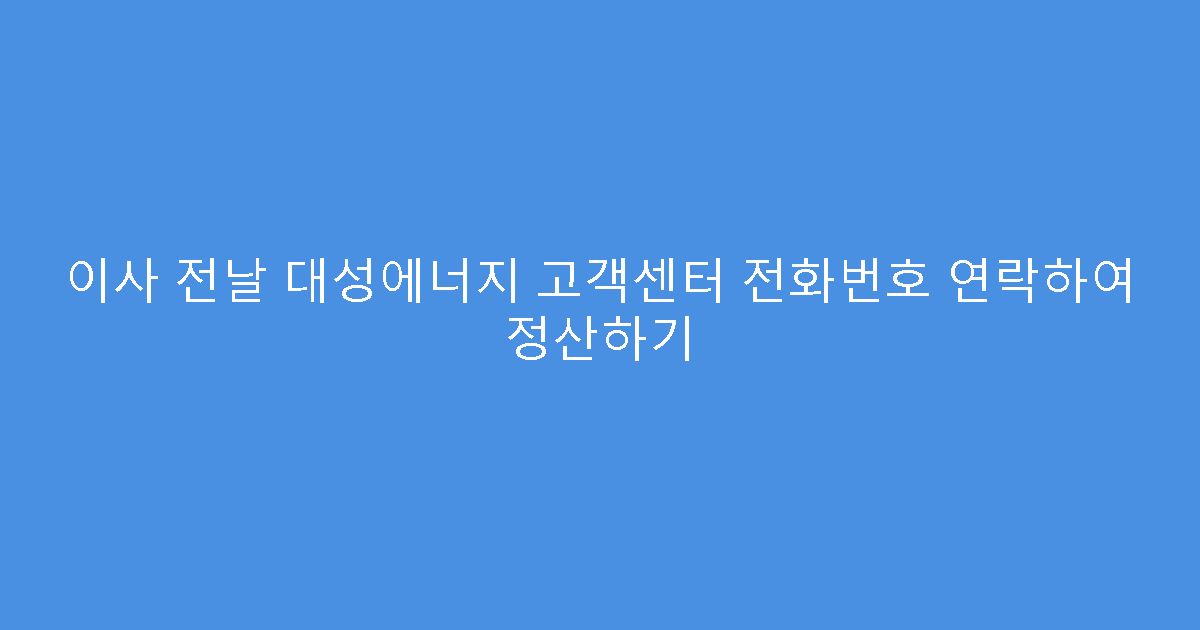 이사 전날 대성에너지 고객센터 전화번호 연락하여 정산하기